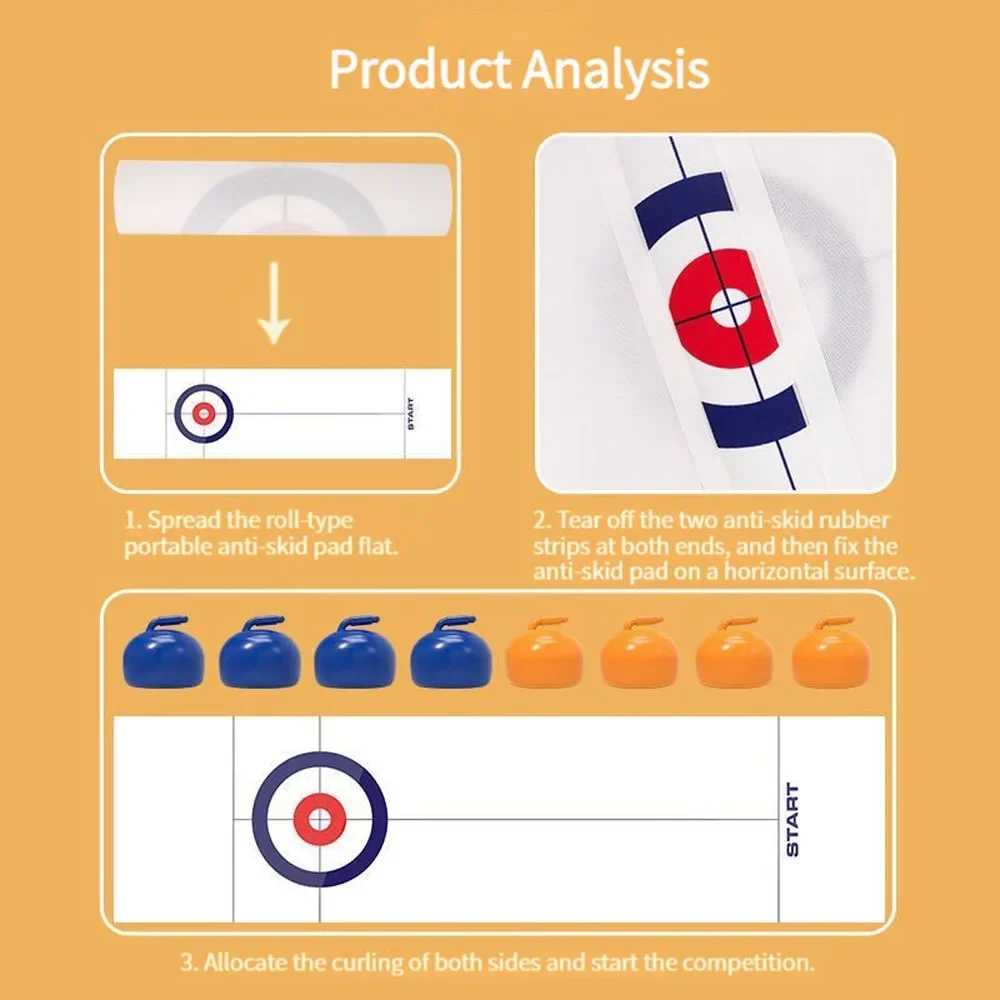 Product Analysis

START

1. Spread the roll-type portable anti-skid pad flat.

2. Tear off the two anti-skid rubber strips at both ends, and then fix the anti-skid pad on a horizontal surface.

START

3. Allocate the curling of both sides and start the competition.